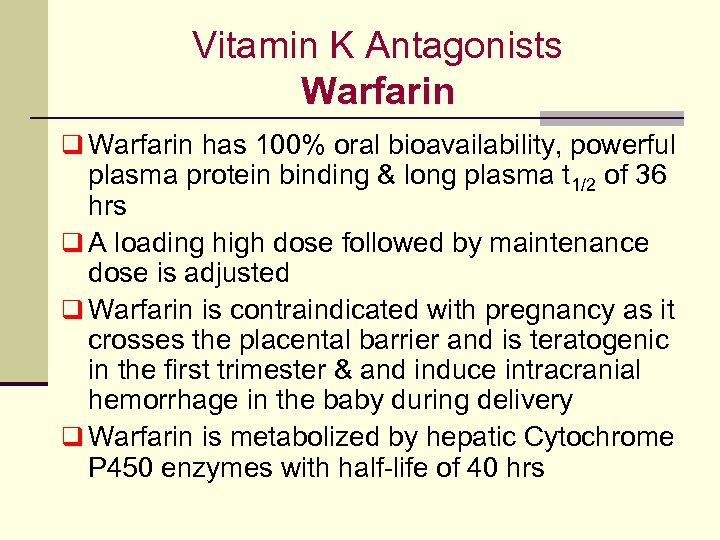 Vitamin K Antagonists
Warfarin

❑ Warfarin has 100% oral bioavailability, powerful plasma protein binding & long plasma $t_{1/2}$ of 36 hrs

❑ A loading high dose followed by maintenance dose is adjusted

❑ Warfarin is contraindicated with pregnancy as it crosses the placental barrier and is teratogenic in the first trimester & and induce intracranial hemorrhage in the baby during delivery

❑ Warfarin is metabolized by hepatic Cytochrome P450 enzymes with half-life of 40 hrs